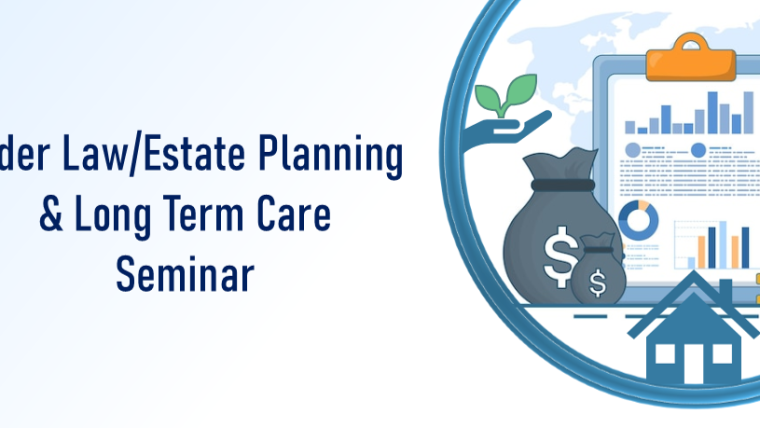 der Law/Estate Planning & Long Term Care Seminar

$ $